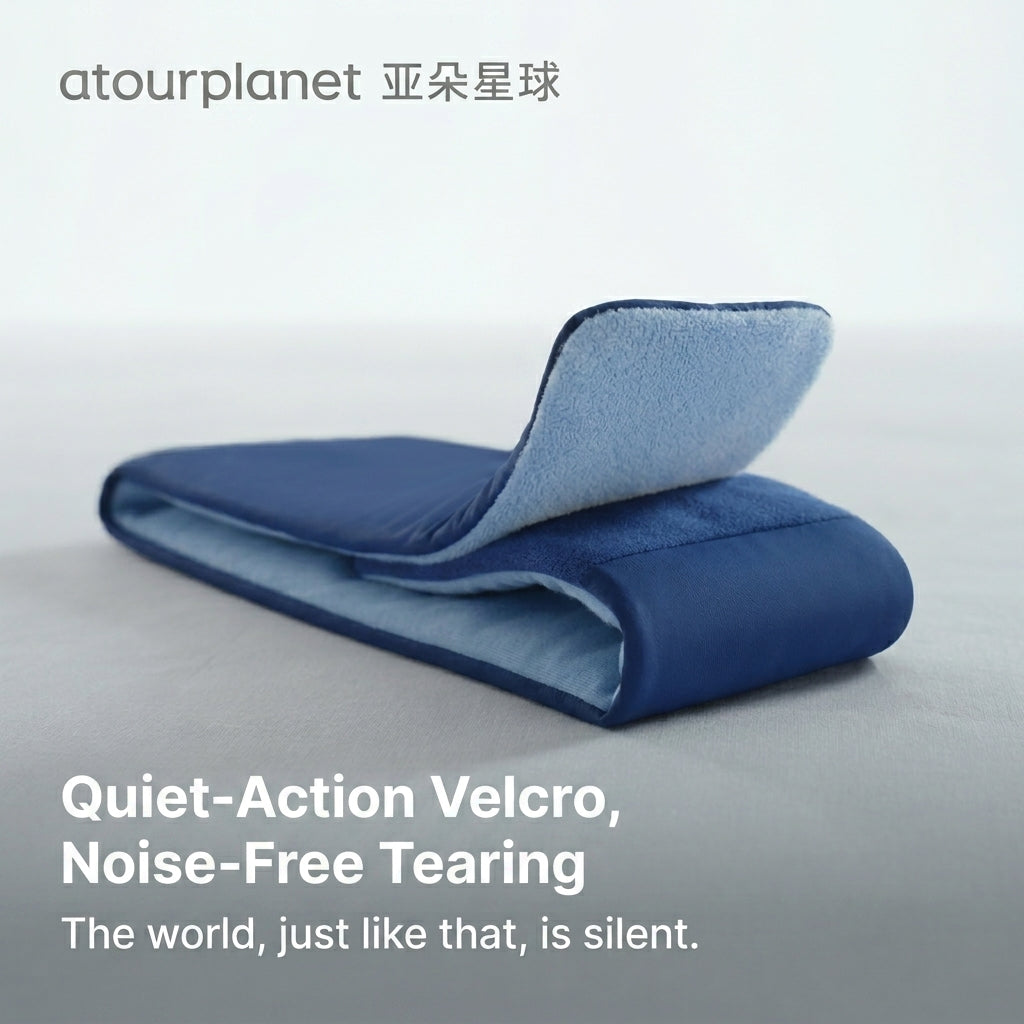 atourplanet 亚朵星球

Quiet-Action Velcro, Noise-Free Tearing

The world, just like that, is silent.